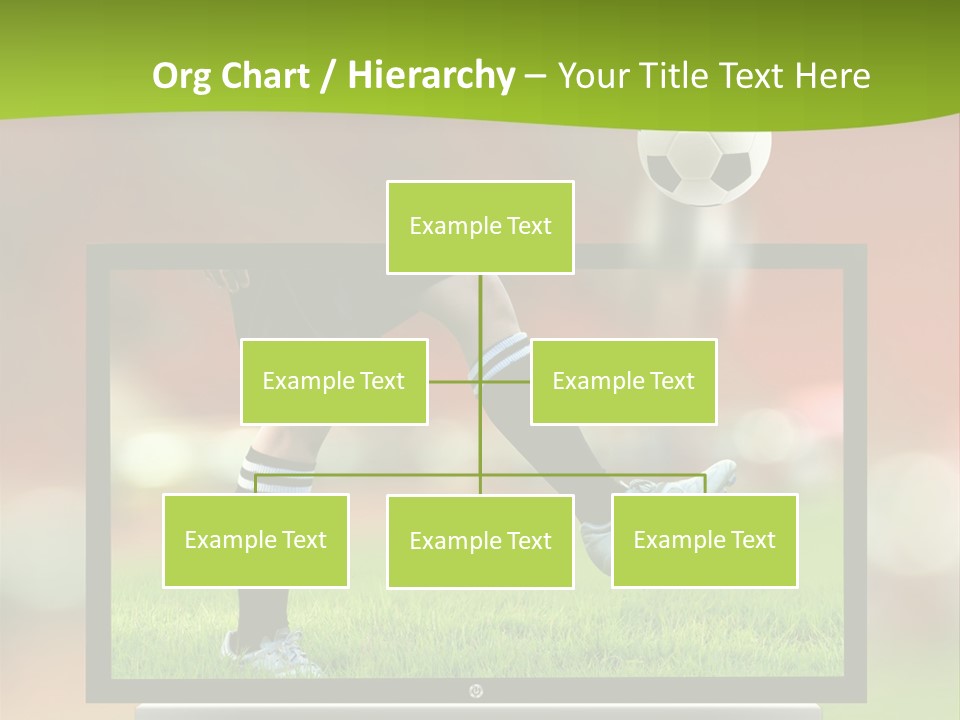 Org Chart / Hierarchy – Your Title Text Here

Example Text

Example Text

Example Text

Example Text

Example Text

Example Text